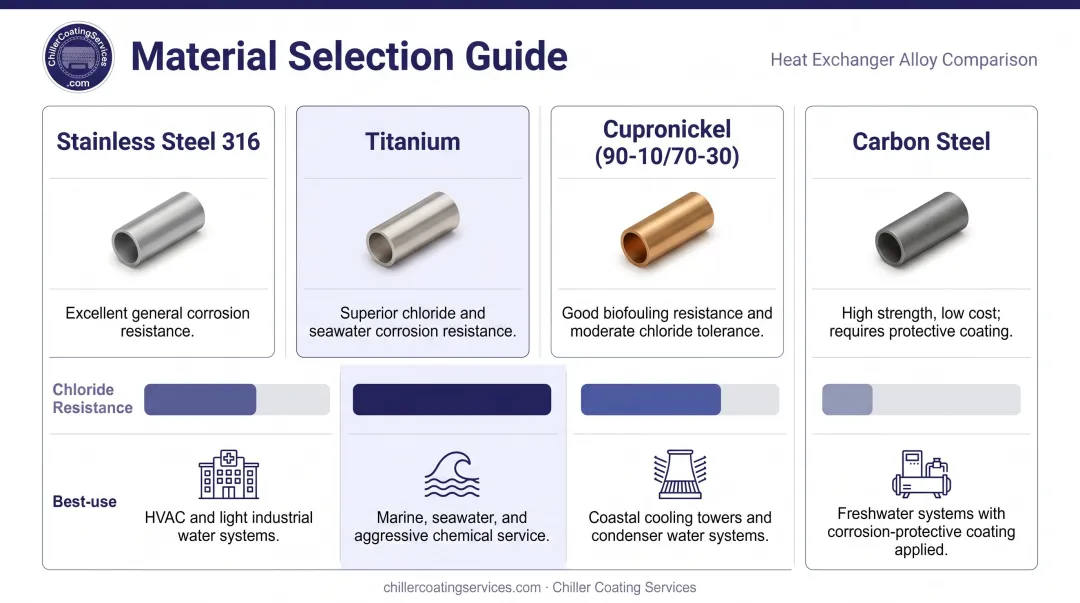 ChillerCoatingServices .com

Material Selection Guide

Heat Exchanger Alloy Comparison

Stainless Steel 316

Excellent general corrosion resistance.

Titanium

Superior chloride and seawater corrosion resistance.

Cupronickel (90-10/70-30)

Good biofouling resistance and moderate chloride tolerance.

Carbon Steel

High strength, low cost; requires protective coating.

Chloride Resistance

Best-use

HVAC and light industrial water systems.

Marine, seawater, and aggressive chemical service.

Coastal cooling towers and condenser water systems.

Freshwater systems with corrosion-protective coating applied.

chillercoatingservices.com · Chiller Coating Services